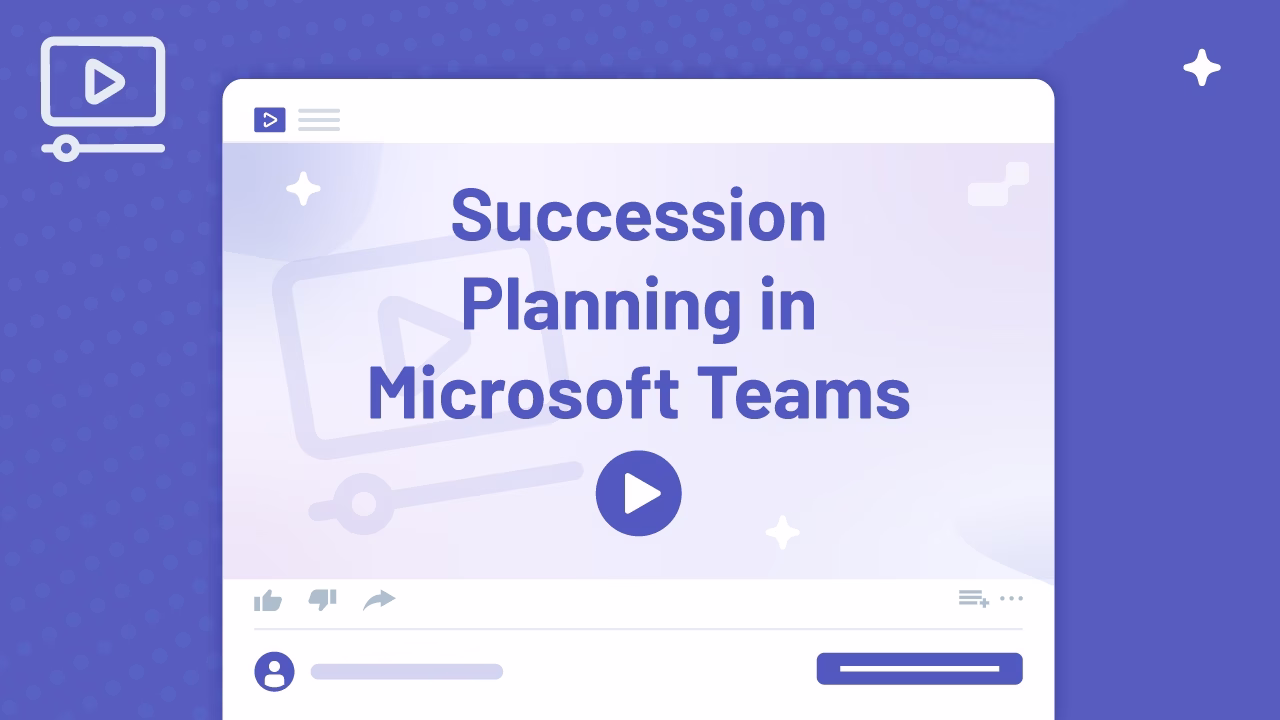 Succession Planning in Microsoft Teams